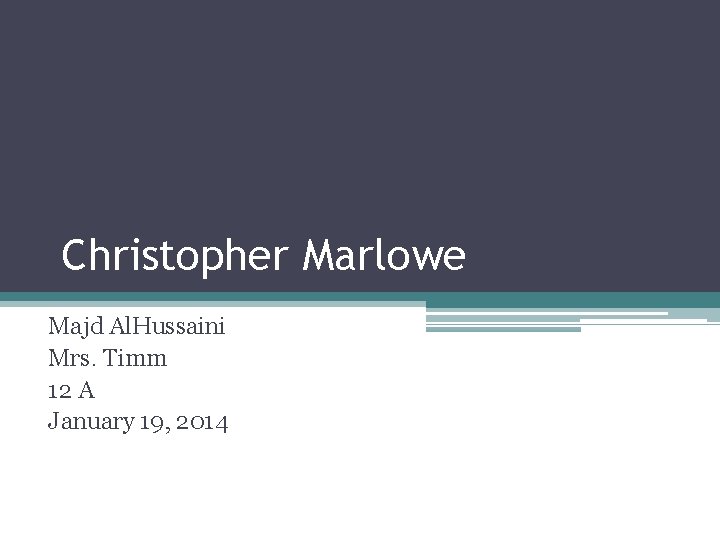 Christopher Marlowe

Majd AlHussaini
Mrs. Timm
12 A
January 19, 2014